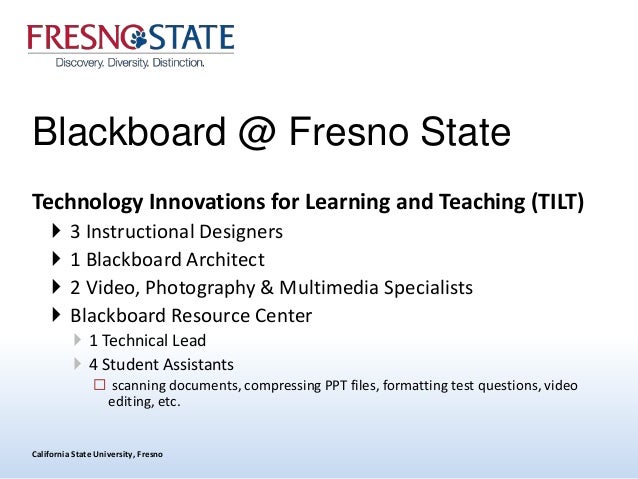 FRESNO STATE
Discovery. Diversity. Distinction.

Blackboard @ Fresno State

Technology Innovations for Learning and Teaching (TILT)

3 Instructional Designers

1 Blackboard Architect

2 Video, Photography & Multimedia Specialists

Blackboard Resource Center

1 Technical Lead

4 Student Assistants

scanning documents, compressing PPT files, formatting test questions, video editing, etc.

California State University, Fresno